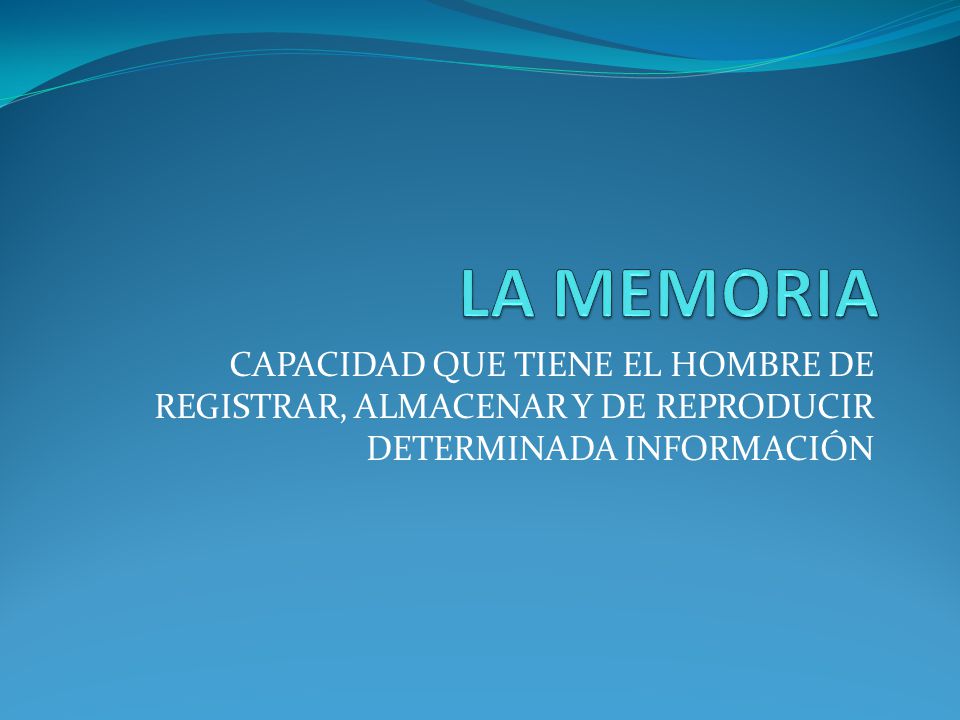 LA MEMORIA

CAPACIDAD QUE TIENE EL HOMBRE DE REGISTRAR, ALMACENAR Y DE REPRODUCIR DETERMINADA INFORMACIÓN